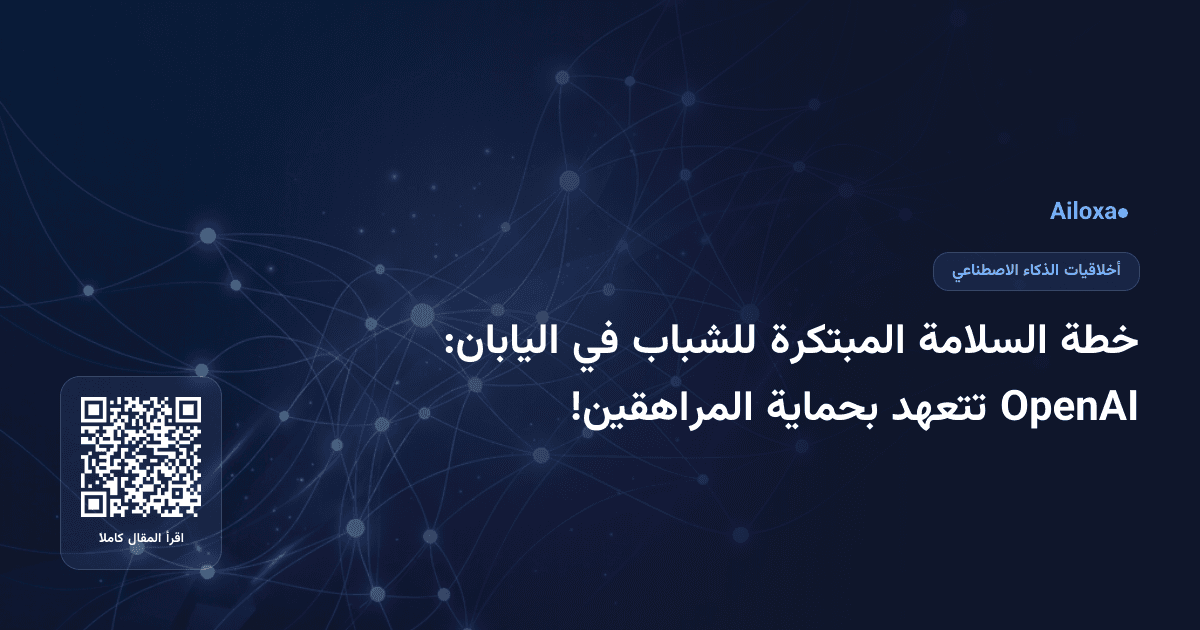 Ailoxa

أخلاقيات الذكاء الاصطناعي

خطة السلامة المبتكرة للشباب في اليابان: OpenAI تتعهد بحماية المراهقين!

اقرأ المقال كاملا